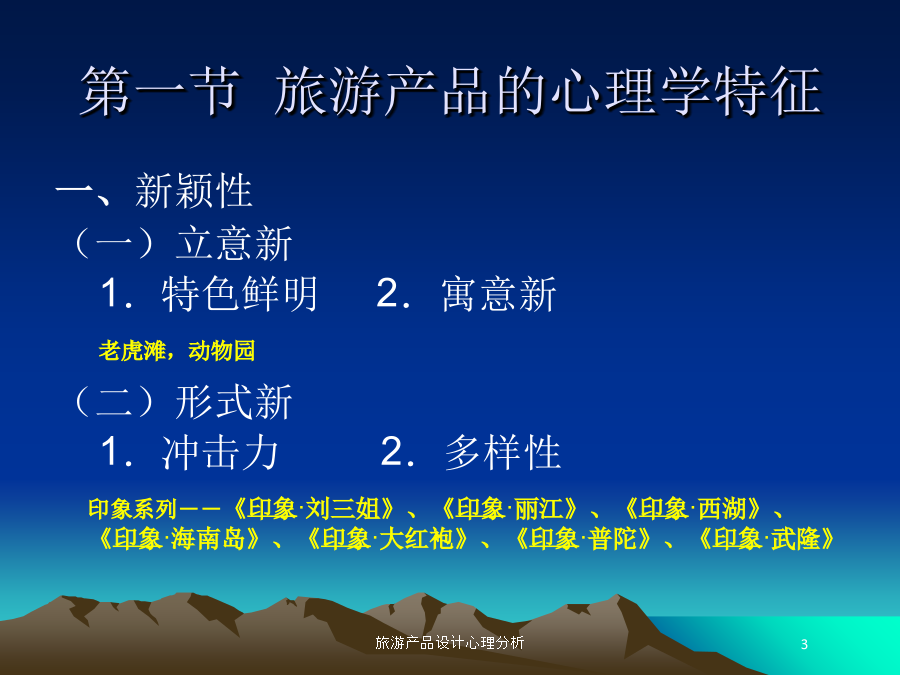 第一节 旅游产品的心理学特征

一、新颖性

（一）立意新

1．特色鲜明　2．寓意新

老虎滩，动物园

（二）形式新

1．冲击力　2．多样性

印象系列——《印象·刘三姐》、《印象·丽江》、《印象·西湖》、《印象·海南岛》、《印象·大红袍》、《印象·普陀》、《印象·武隆》

旅游产品设计心理分析

3